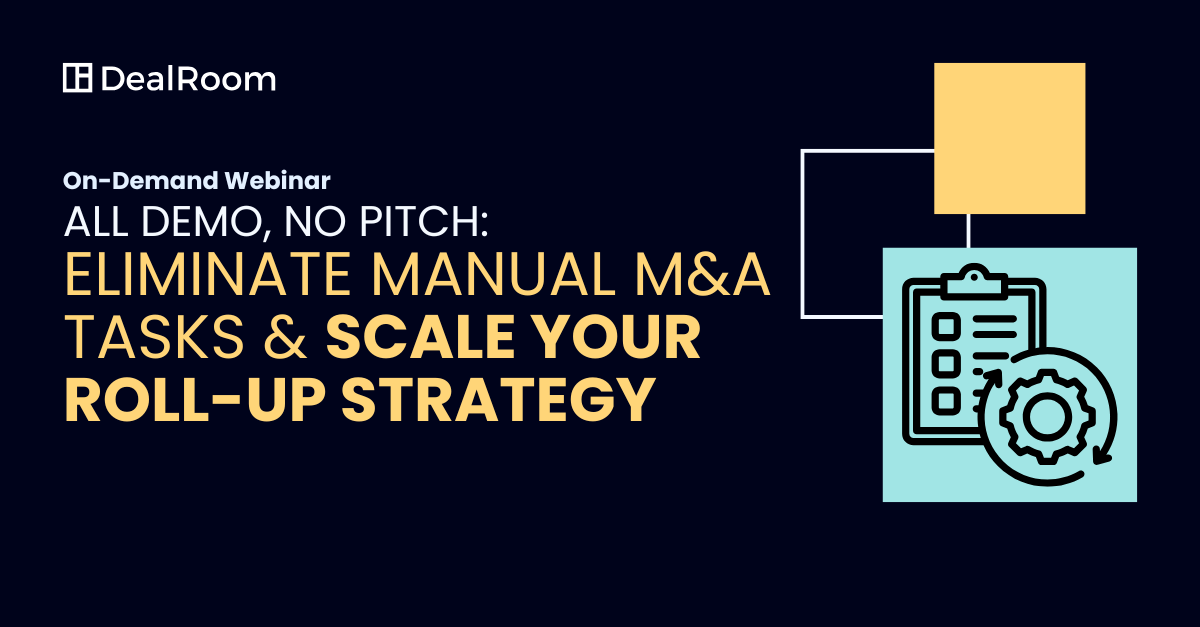 DealRoom

On-Demand Webinar

ALL DEMO, NO PITCH:
ELIMINATE MANUAL M&A TASKS & SCALE YOUR ROLL-UP STRATEGY